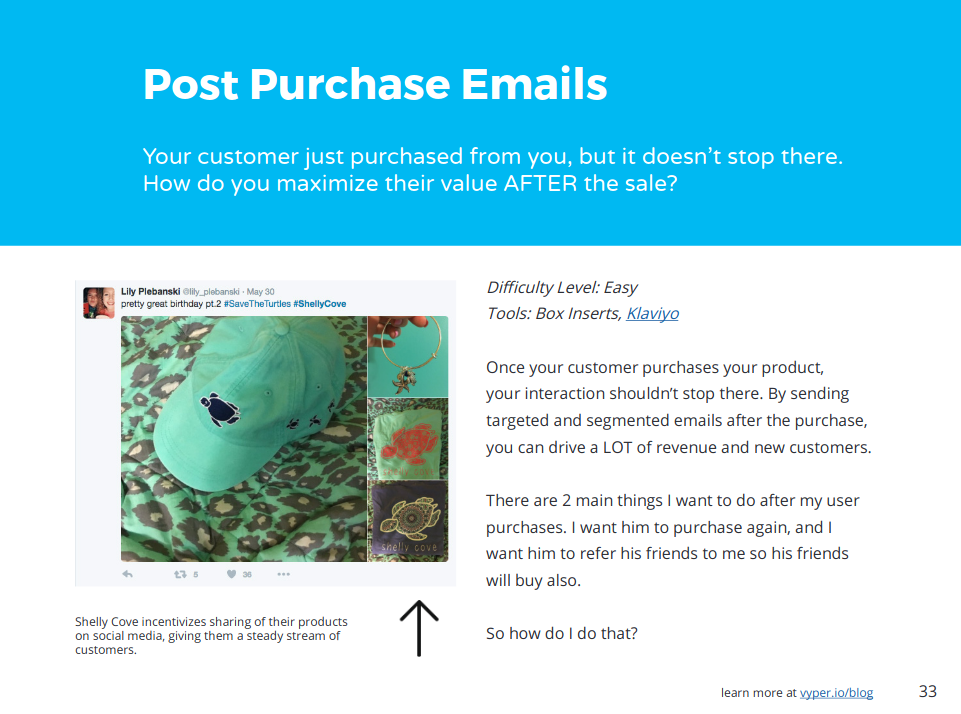 Post Purchase Emails

Your customer just purchased from you, but it doesn't stop there. How do you maximize their value AFTER the sale?

Lily Plebanski @lily_plebanski · May 30
pretty great birthday pt.2 #SaveTheTurtles #ShellyCove

shelly cove

5 36

Shelly Cove incentivizes sharing of their products on social media, giving them a steady stream of customers.

Difficulty Level: Easy
Tools: Box Inserts, Klaviyo

Once your customer purchases your product, your interaction shouldn't stop there. By sending targeted and segmented emails after the purchase, you can drive a LOT of revenue and new customers.

There are 2 main things I want to do after my user purchases. I want him to purchase again, and I want him to refer his friends to me so his friends will buy also.

So how do I do that?

learn more at vyper.io/blog

33